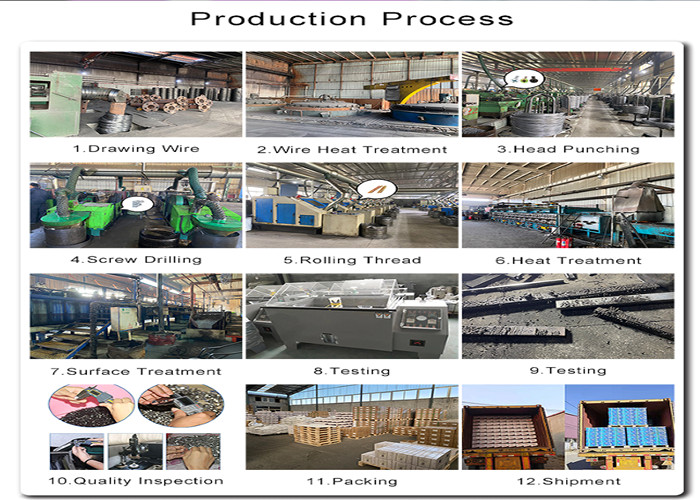 Production Process

1.Drawing Wire

2.Wire Heat Treatment

3.Head Punching

4.Screw Drilling

5.Rolling Thread

6.Heat Treatment

7.Surface Treatment

8.Testing

9.Testing

10.Quality Inspection

11.Packing

12.Shipment